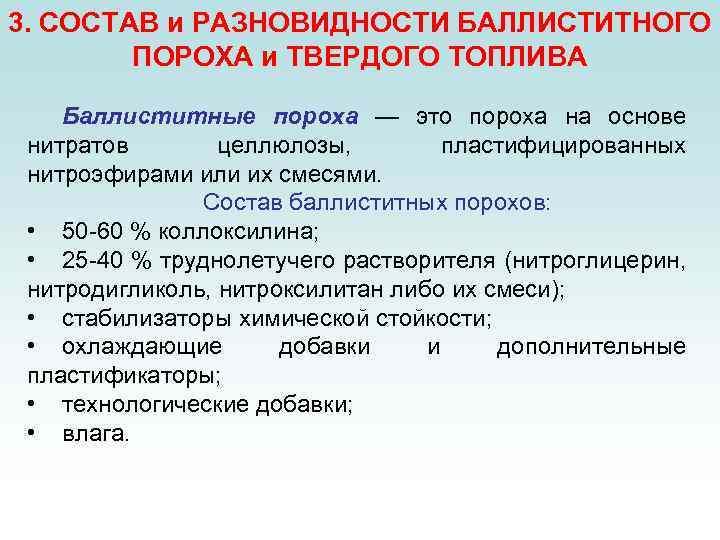 3. СОСТАВ и РАЗНОВИДНОСТИ БАЛЛИСТИТНОГО ПОРОХА и ТВЕРДОГО ТОПЛИВА

Баллиститные пороха — это пороха на основе нитратов целлюлозы, пластифицированных нитроэфирами или их смесями.

Состав баллиститных порохов:

• 50-60 % коллоксилина;
• 25-40 % труднолетучего растворителя (нитроглицерин, нитродигликоль, нитроксилитан либо их смеси);
• стабилизаторы химической стойкости;
• охлаждающие добавки и дополнительные пластификаторы;
• технологические добавки;
• влага.